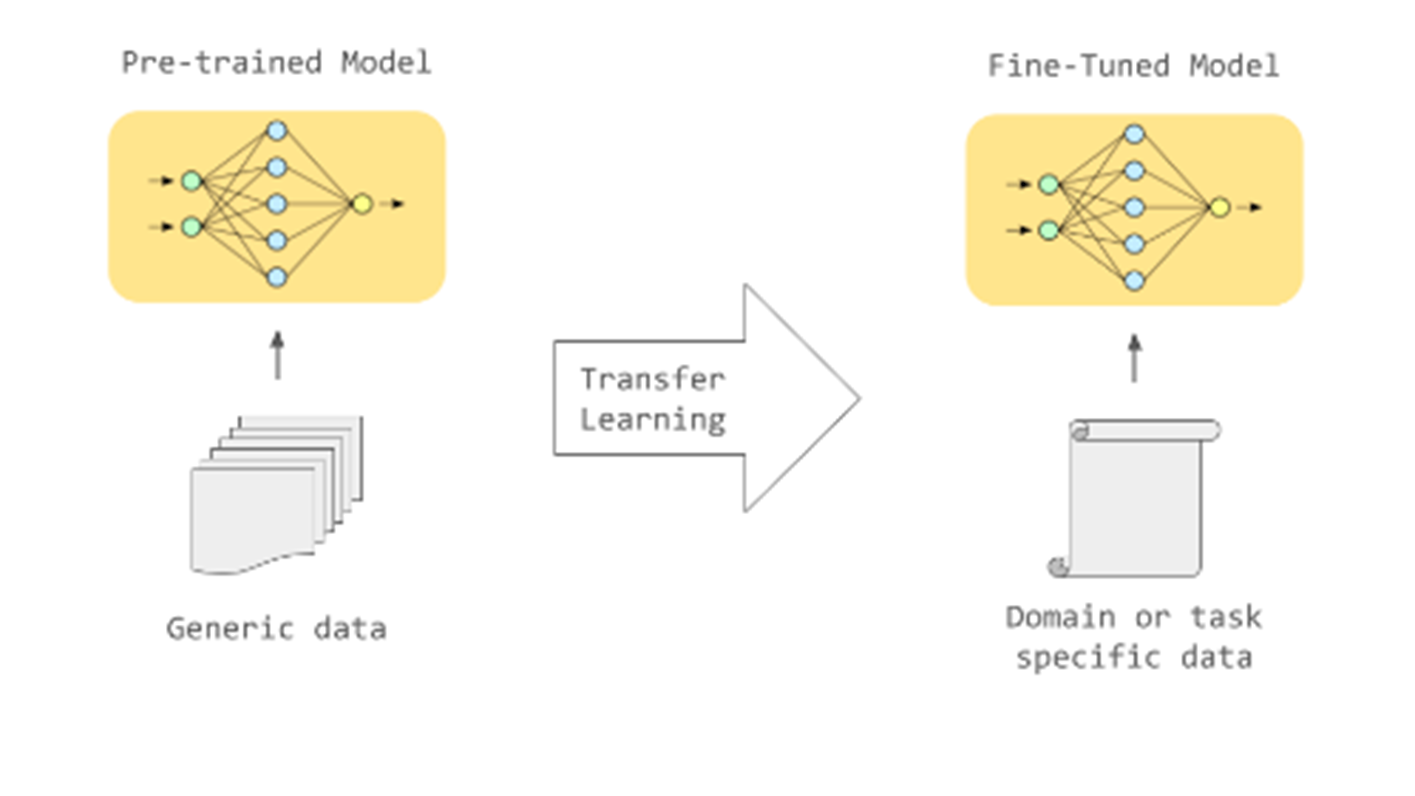 Pre-trained Model

Generic data

Transfer Learning

Fine-Tuned Model

Domain or task specific data